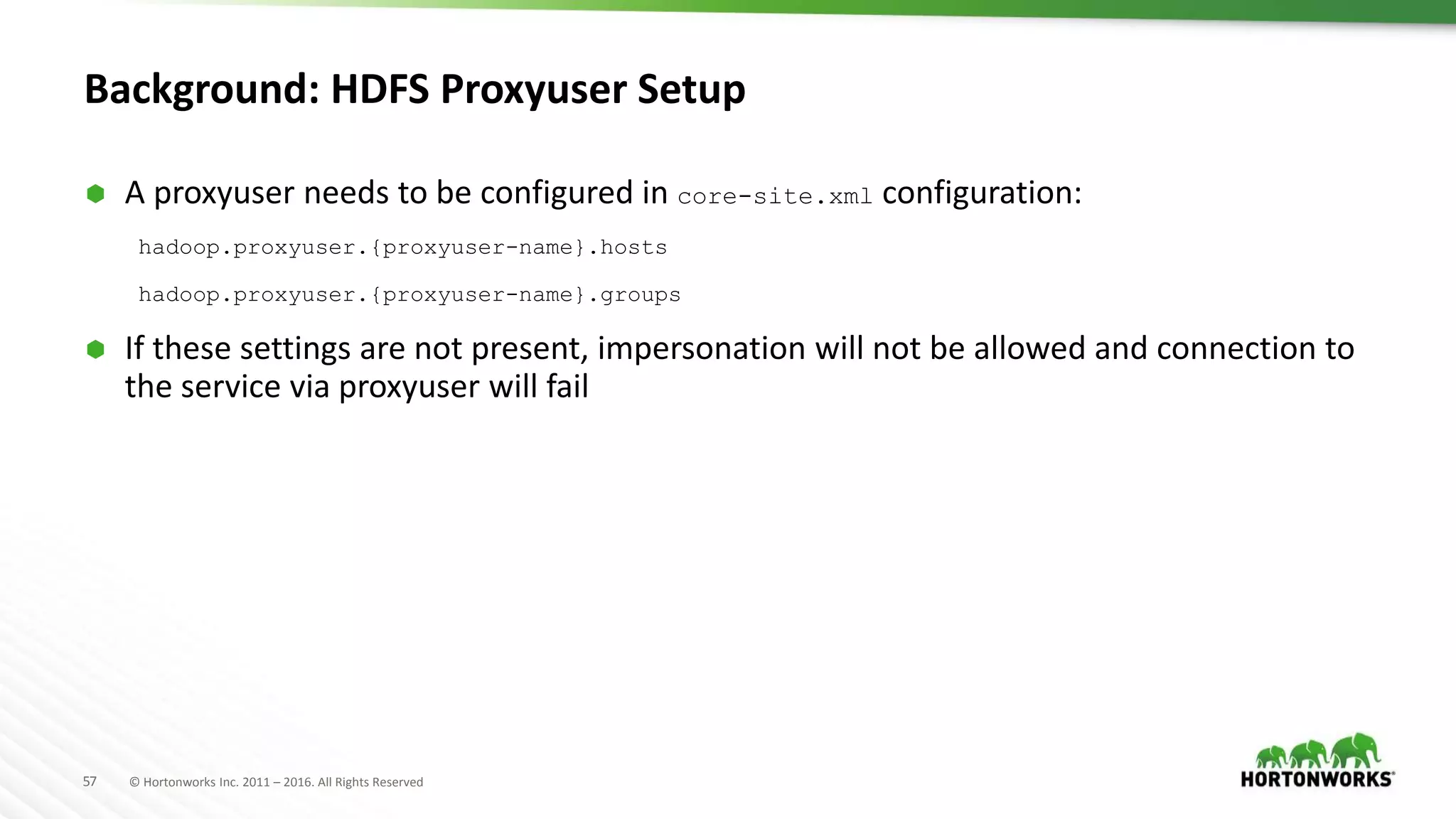 Background: HDFS Proxyuser Setup

A proxyuser needs to be configured in core-site.xml configuration:

hadoop.proxyuser.{proxyuser-name}.hosts

hadoop.proxyuser.{proxyuser-name}.groups

If these settings are not present, impersonation will not be allowed and connection to the service via proxyuser will fail

57 © Hortonworks Inc. 2011 – 2016. All Rights Reserved

HORTONWORKS